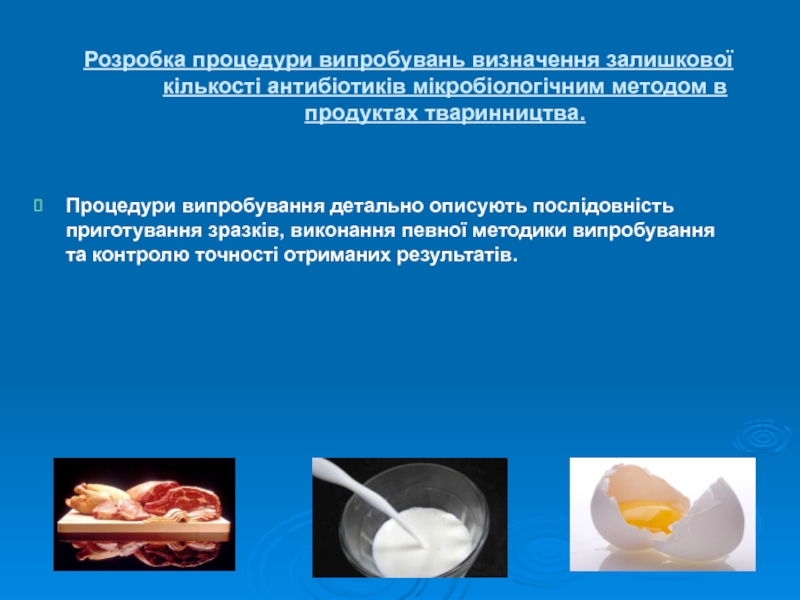 Розробка процедури випробувань визначення залишкової кількості антибіотиків мікробіологічним методом в продуктах тваринництва.

Процедури випробування детально описують послідовність приготування зразків, виконання певної методики випробування та контролю точності отриманих результатів.